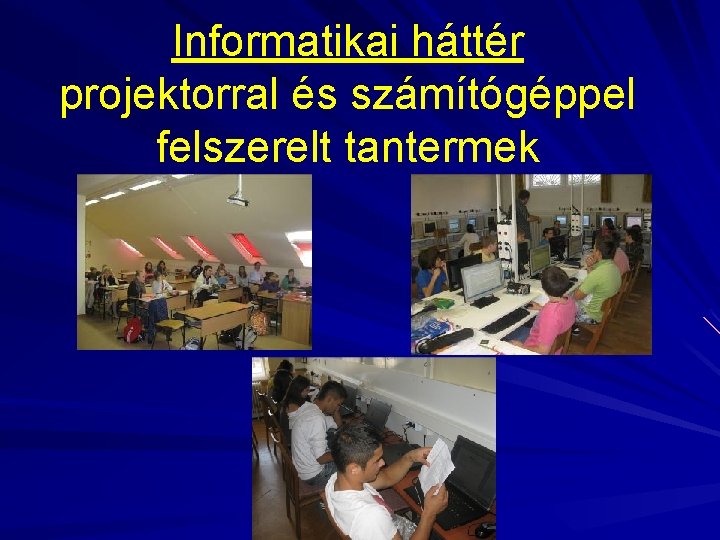 Informatikai háttér
projektorral és számítógéppel felszerelt tantermek